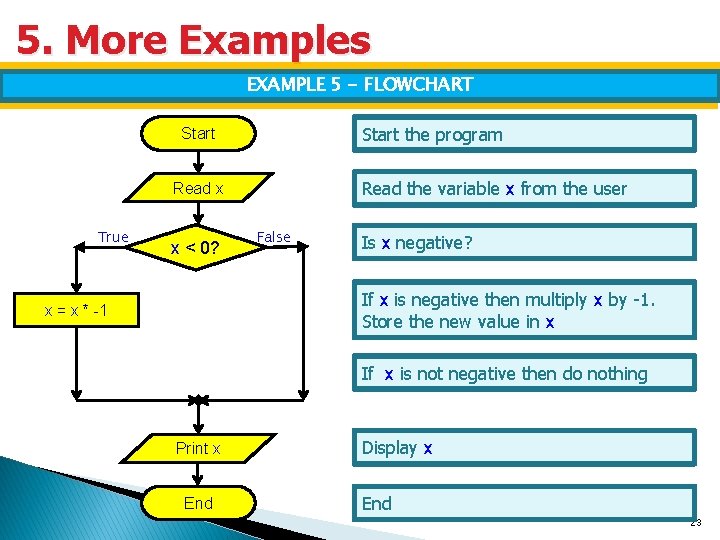 5. More Examples

EXAMPLE 5 – FLOWCHART

Start

Read x

True

x < 0?

False

x = x * -1

Print x

End

Start the program

Read the variable x from the user

Is x negative?

If x is negative then multiply x by -1. Store the new value in x

If x is not negative then do nothing

Display x

End

23